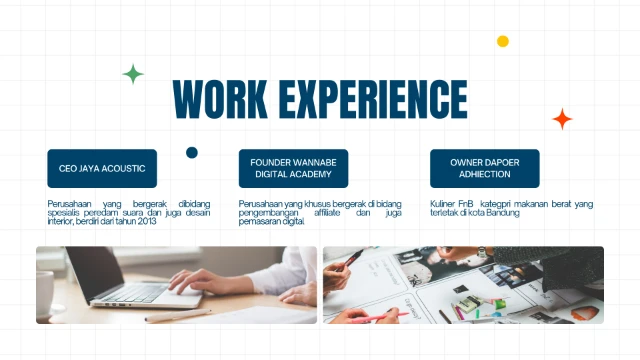 WORK EXPERIENCE

CEO JAYA ACOUSTIC

Perusahaan yang bergerak dibidang spesialis peredam suara dan juga desain interior, berdiri dari tahun 2013

FOUNDER WANNABE DIGITAL ACADEMY

Perusahaan yang khusus bergerak di bidang pengembangan affiliate dan juga pemasaran digital

OWNER DAPOER ADHIECTION

Kuliner FnB kategpri makanan berat yang terletak di kota Bandung